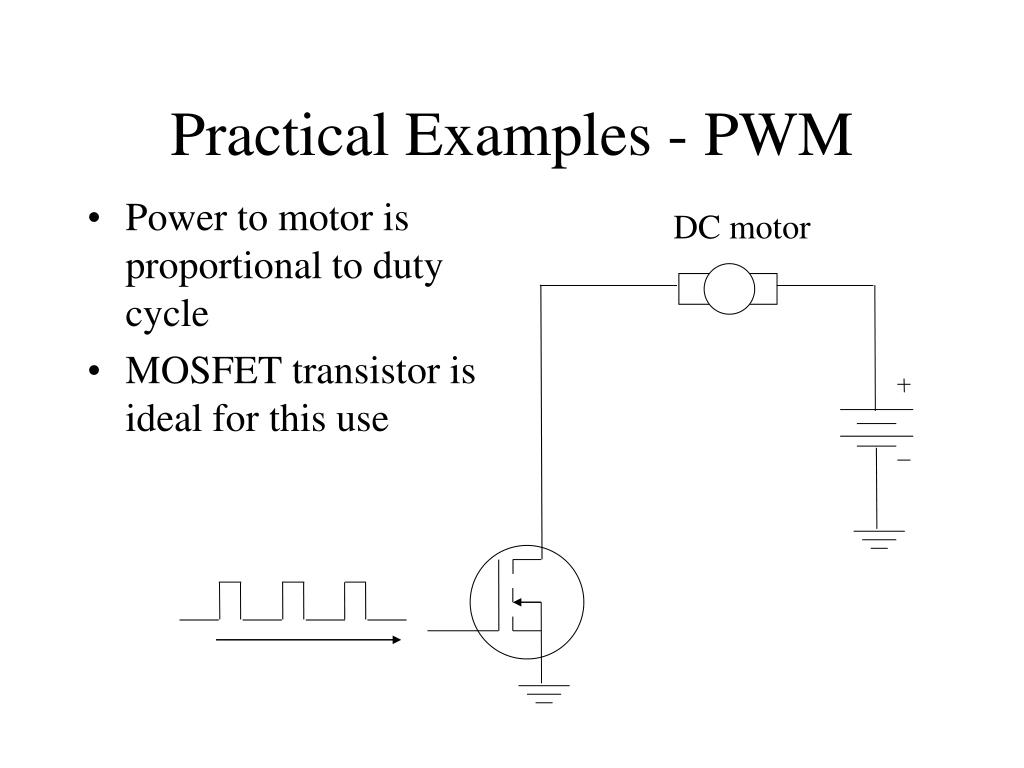 Practical Examples - PWM

• Power to motor is proportional to duty cycle
• MOSFET transistor is ideal for this use

DC motor

+
–